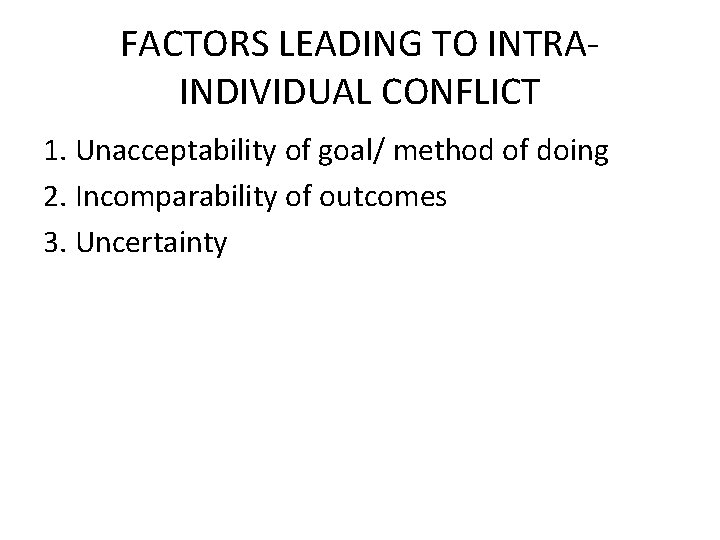 FACTORS LEADING TO INTRA-INDIVIDUAL CONFLICT

1. Unacceptability of goal/ method of doing
2. Incomparability of outcomes
3. Uncertainty